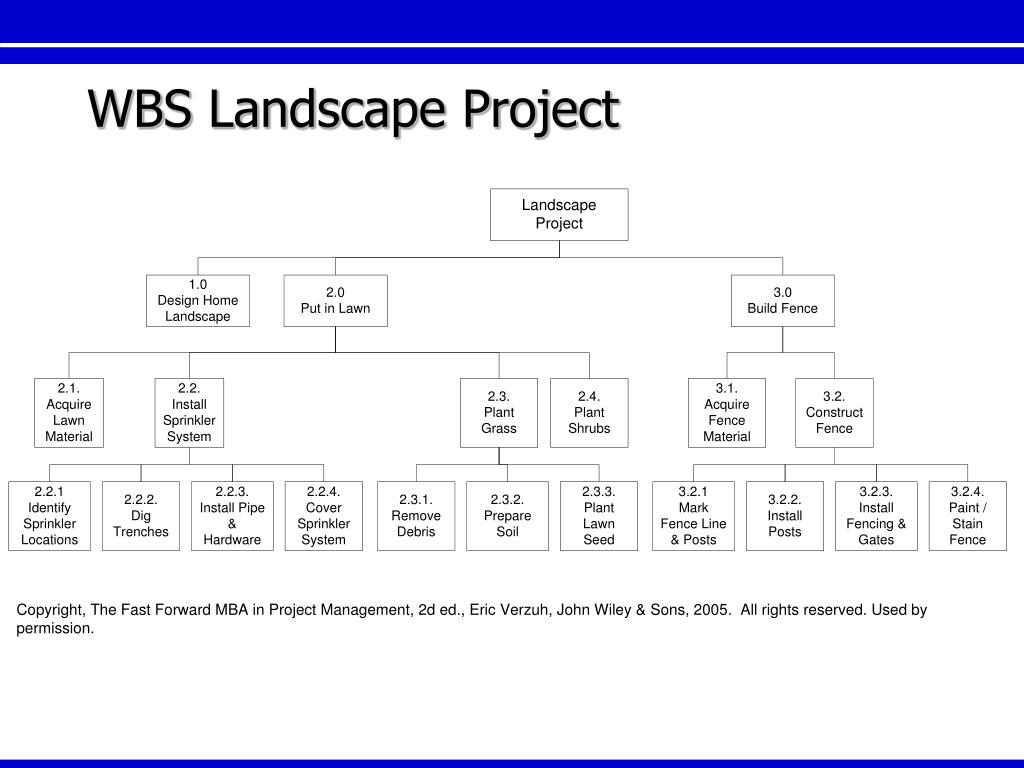 WBS Landscape Project

Landscape Project

1.0
Design Home Landscape

2.0
Put in Lawn

3.0
Build Fence

2.1.
Acquire Lawn Material

2.2.
Install Sprinkler System

2.3.
Plant Grass

2.4.
Plant Shrubs

3.1.
Acquire Fence Material

3.2.
Construct Fence

2.2.1
Identify Sprinkler Locations

2.2.2.
Dig Trenches

2.2.3.
Install Pipe & Hardware

2.2.4.
Cover Sprinkler System

2.3.1.
Remove Debris

2.3.2.
Prepare Soil

2.3.3.
Plant Lawn Seed

3.2.1
Mark Fence Line & Posts

3.2.2.
Install Posts

3.2.3.
Install Fencing & Gates

3.2.4.
Paint / Stain Fence

Copyright, The Fast Forward MBA in Project Management, 2d ed., Eric Verzuh, John Wiley & Sons, 2005. All rights reserved. Used by permission.